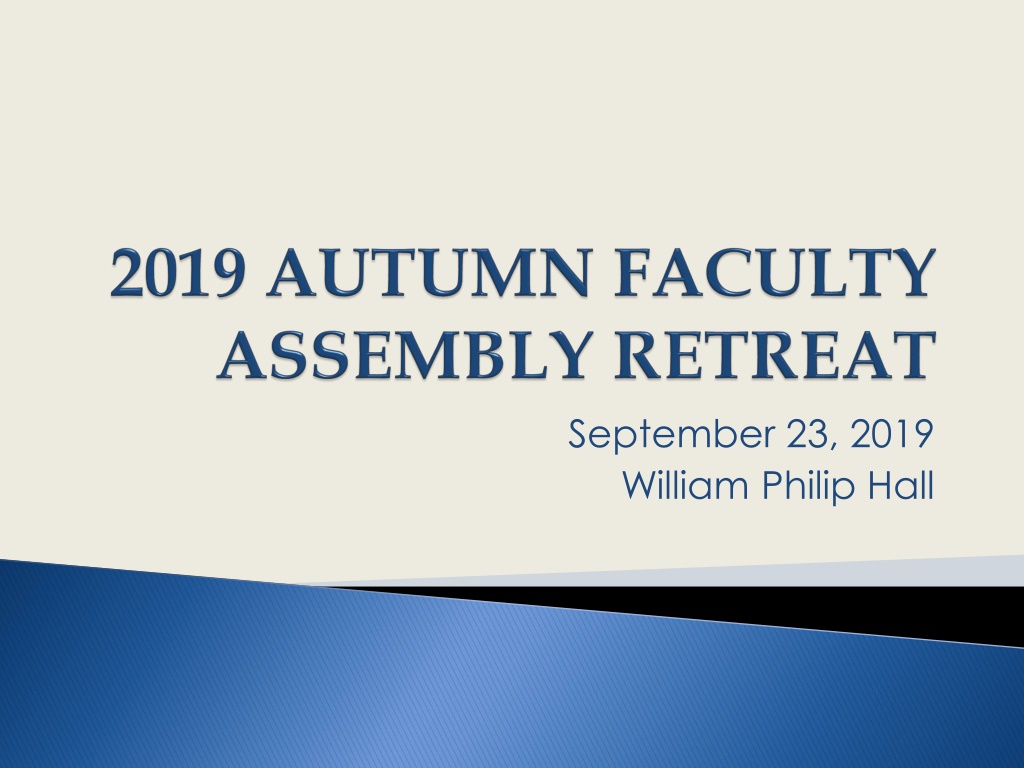 2019 AUTUMN FACULTY ASSEMBLY RETREAT

September 23, 2019
William Philip Hall